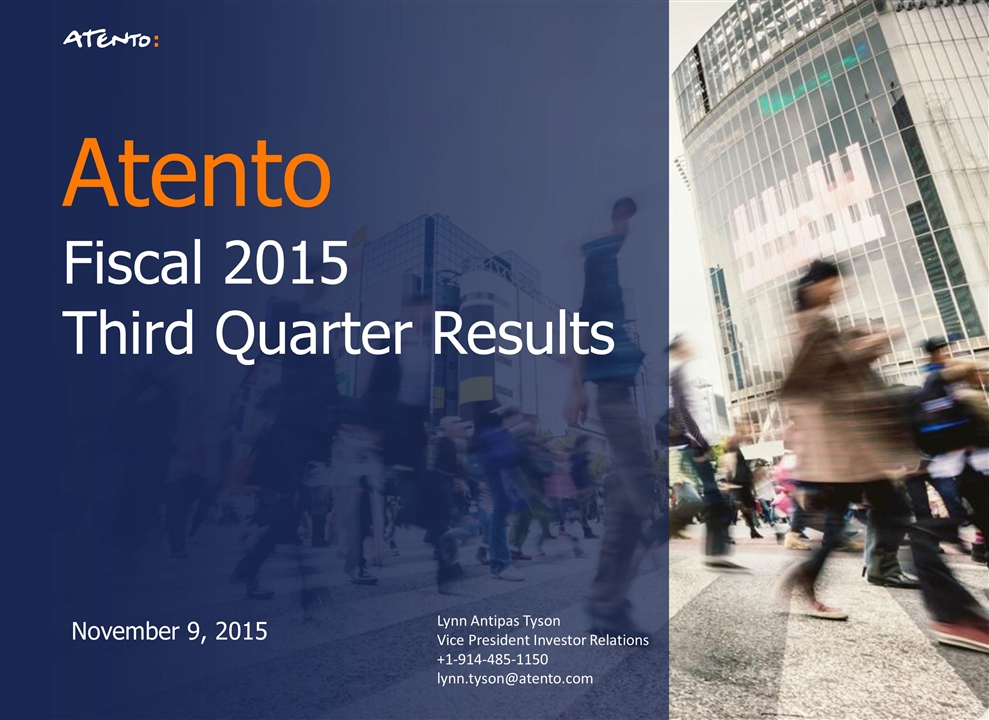 ATENTO:

Atento

Fiscal 2015
Third Quarter Results

November 9, 2015

Lynn Antipas Tyson
Vice President Investor Relations
+1-914-485-1150
lynn.tyson@atento.com